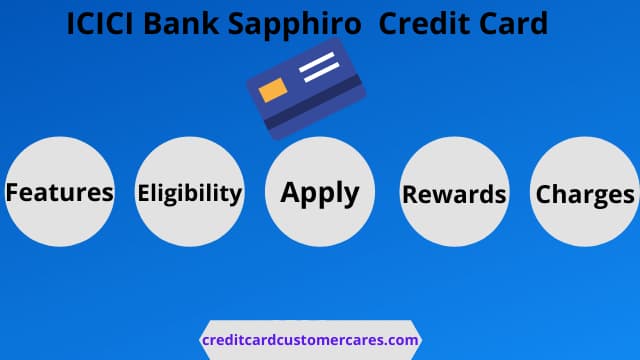 ICICI Bank Sapphiro Credit Card

Features

Eligibility

Apply

Rewards

Charges

creditcardcustomercares.com